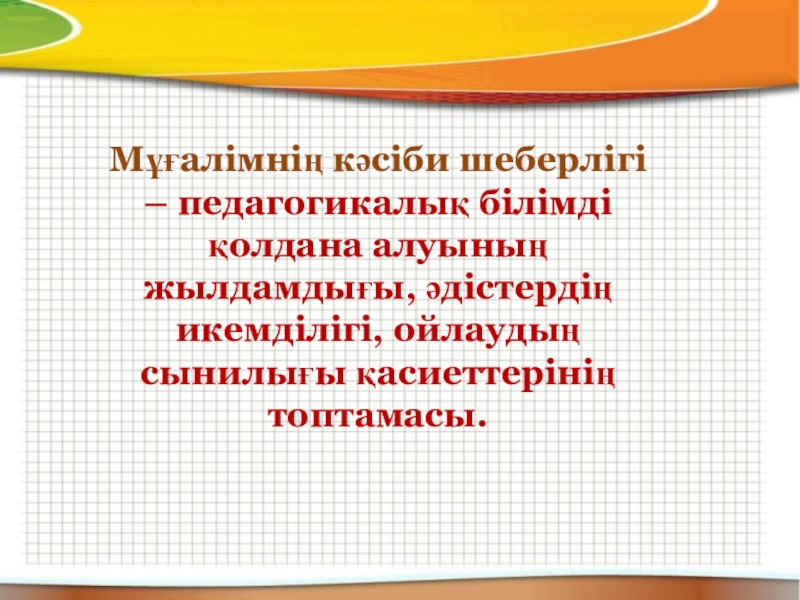 Мұғалімнің кәсіби шеберлігі – педагогикалық білімді қолдана алуының жылдамдығы, әдістердің икемділігі, ойлаудың сынилығы қасиеттерінің топтамасы.